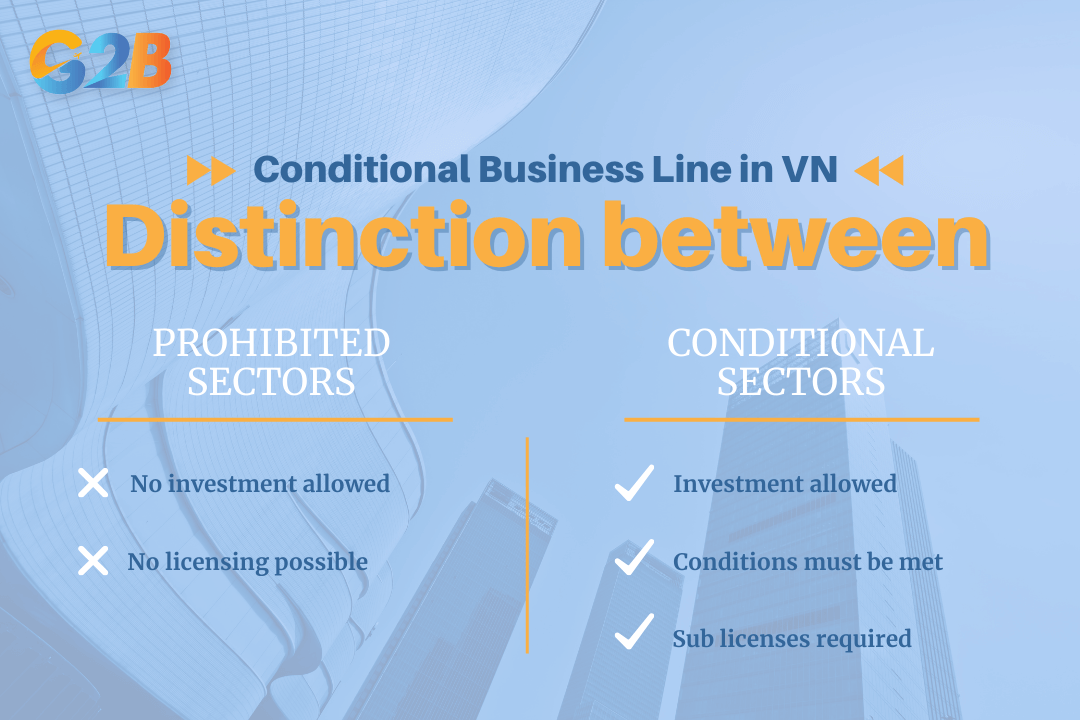 G2B

Conditional Business Line in VN

Distinction between

PROHIBITED SECTORS

No investment allowed

No licensing possible

CONDITIONAL SECTORS

Investment allowed

Conditions must be met

Sub licenses required